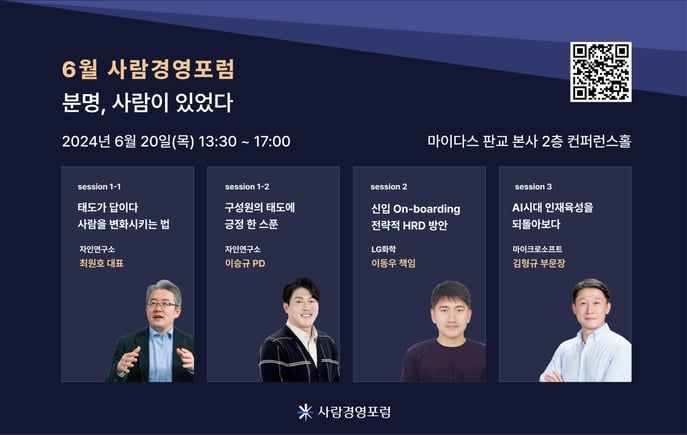 6월 사람경영포럼
분명, 사람이 있었다

2024년 6월 20일(목) 13:30 ~ 17:00

마이다스 판교 본사 2층 컨퍼런스홀

session 1-1
태도가 답이다
사람을 변화시키는 법
자인연구소
최원호 대표

session 1-2
구성원의 태도에
긍정 한 스푼
자인연구소
이승규 PD

session 2
신입 On-boarding
전략적 HRD 방안
LG화학
이동우 책임

session 3
AI시대 인재육성을
되돌아보다
마이크로소프트
김형규 부문장

사람경영포럼